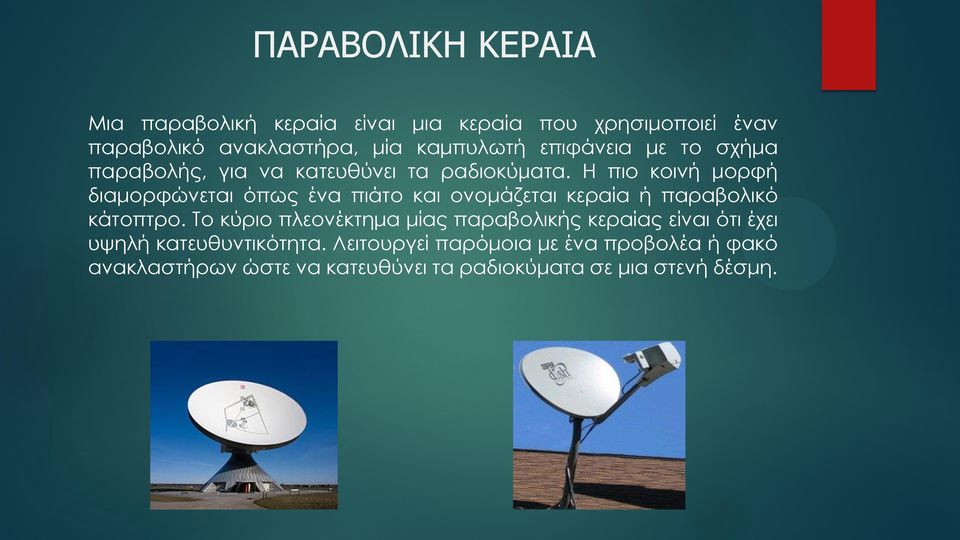 ΠΑΡΑΒΟΛΙΚΗ ΚΕΡΑΙΑ

Μια παραβολική κεραία είναι μια κεραία που χρησιμοποιεί έναν παραβολικό ανακλαστήρα, μία καμπυλωτή επιφάνεια με το σχήμα παραβολής, για να κατευθύνει τα ραδιοκύματα. Η πιο κοινή μορφή διαμορφώνεται όπως ένα πιάτο και ονομάζεται κεραία ή παραβολικό κάτοπτρο. Το κύριο πλεονέκτημα μίας παραβολικής κεραίας είναι ότι έχει υψηλή κατευθυντικότητα. Λειτουργεί παρόμοια με ένα προβολέα ή φακό ανακλαστήρων ώστε να κατευθύνει τα ραδιοκύματα σε μια στενή δέσμη.